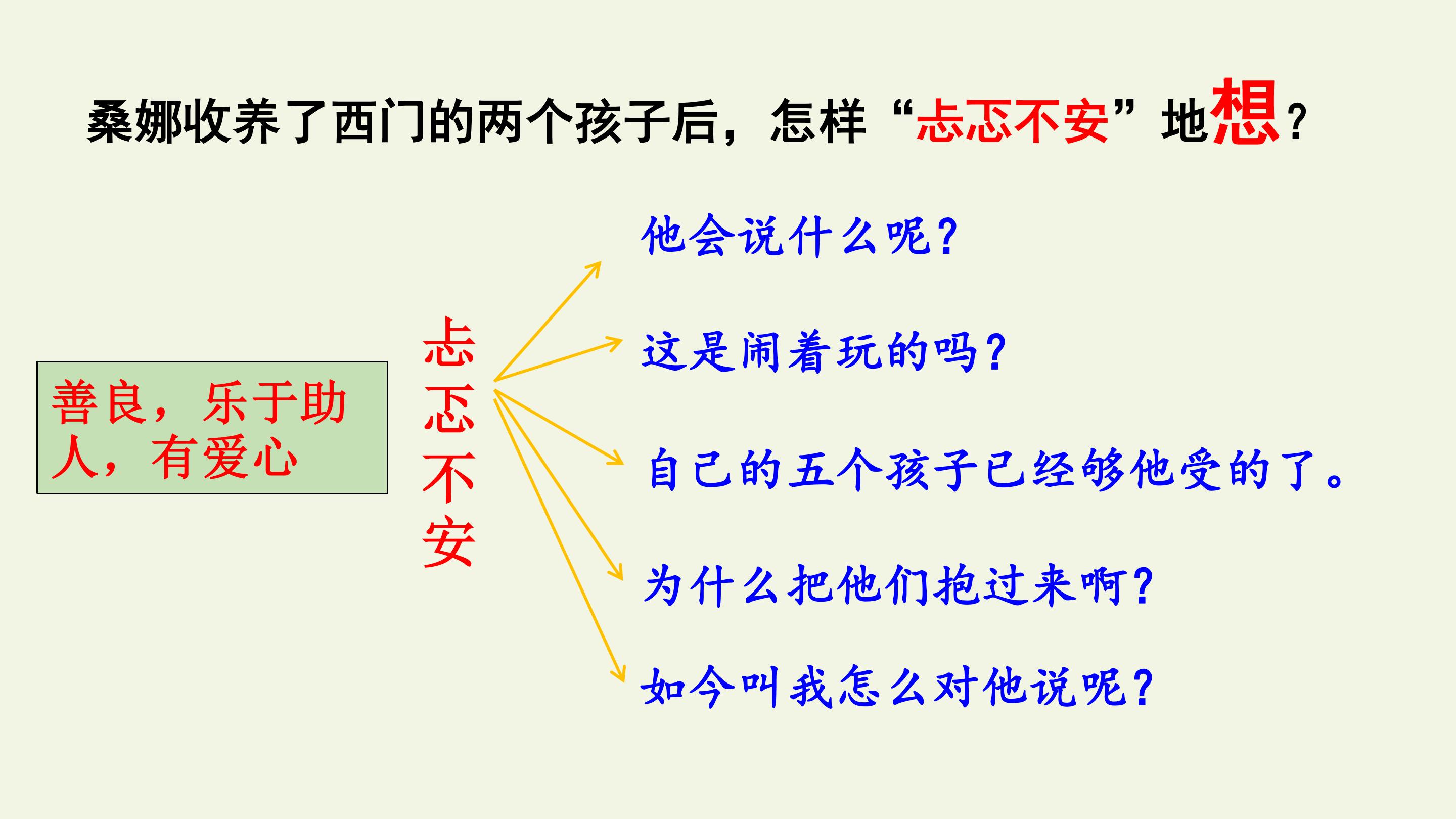 桑娜收养了西门的两个孩子后，怎样“忐忑不安”地想？

善良，乐于助人，有爱心

忐忑不安

他会说什么呢？

这是闹着玩的吗？

自己的五个孩子已经够他受的了。

为什么把他们抱过来啊？

如今叫我怎么对他说呢？